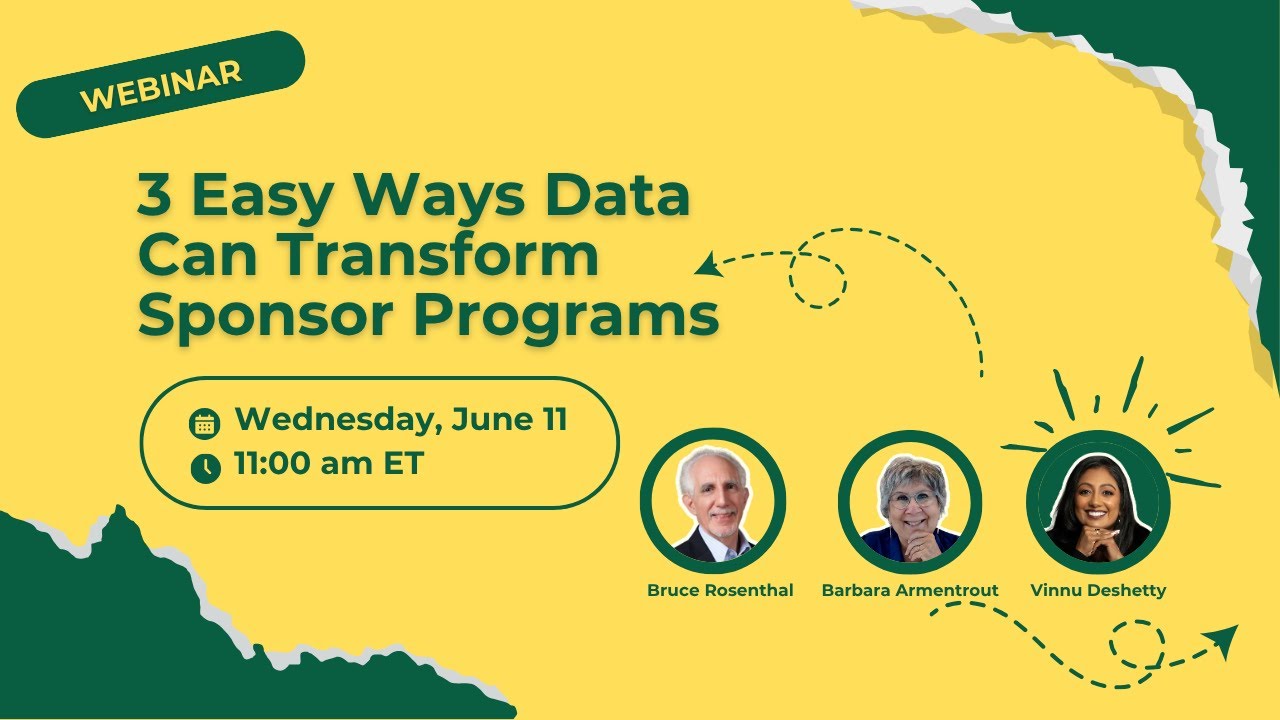 WEBINAR

3 Easy Ways Data Can Transform Sponsor Programs

Wednesday, June 11
11:00 am ET

Bruce Rosenthal
Barbara Armentrout
Vinnu Deshetty